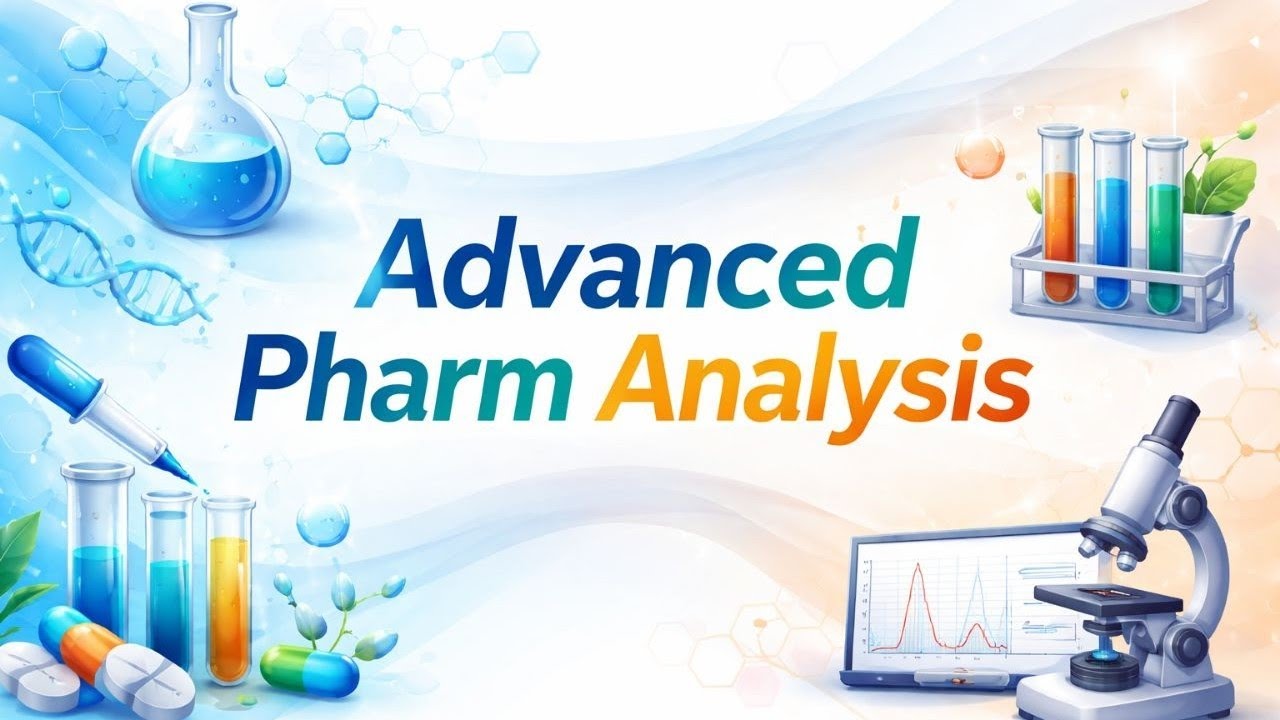 Advanced
Pharm Analysis